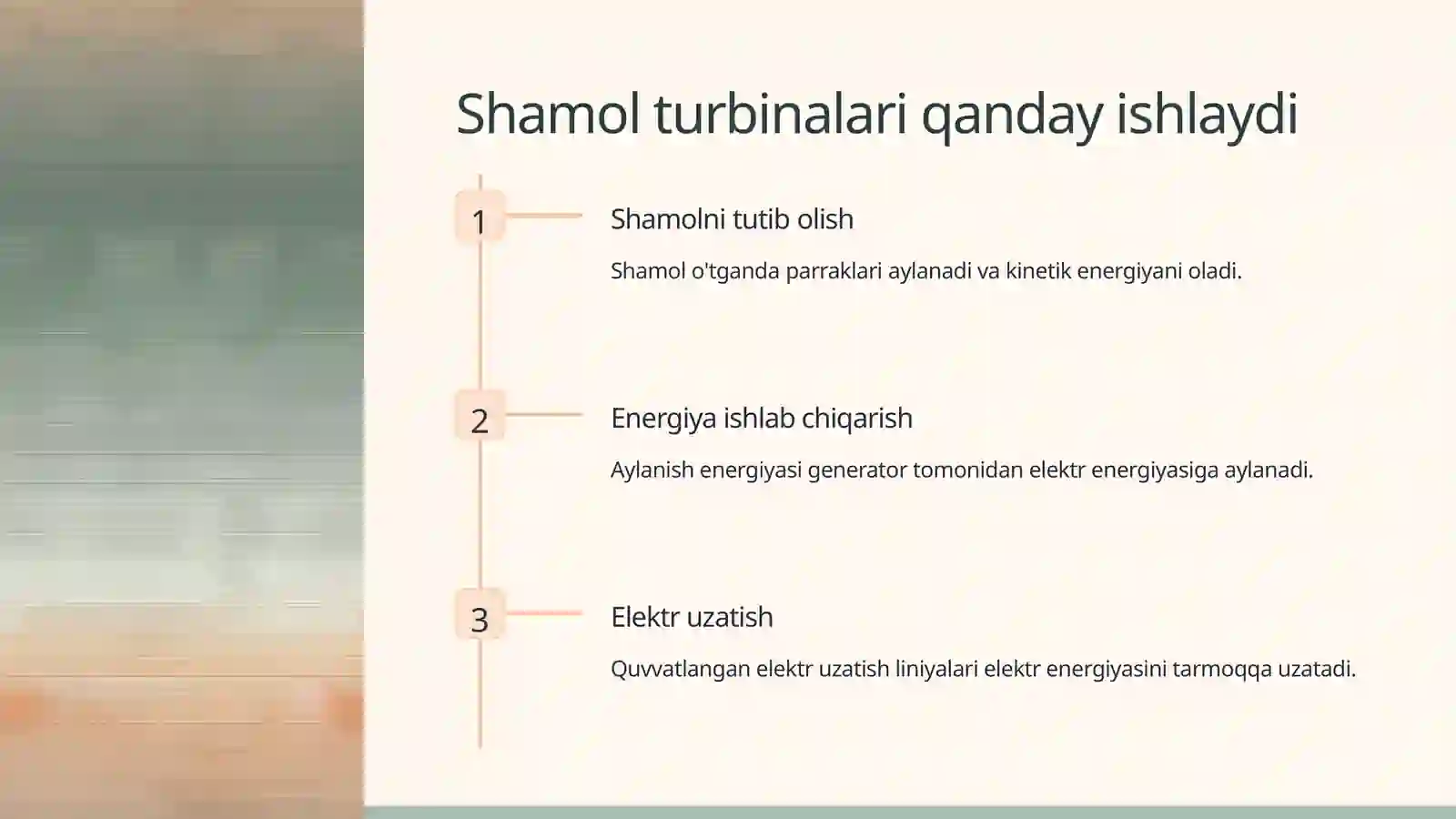 Shamol turbinalari qanday ishlaydi

1

Shamolni tutib olish

Shamol o'tganda parraklari aylanadi va kinetik energiyani oladi.

2

Energiya ishlab chiqarish

Aylanish energiyasi generator tomonidan elektr energiyasiga aylanadi.

3

Elektr uzatish

Quvvatlangan elektr uzatish liniyalari elektr energiyasini tarmoqqa uzatadi.